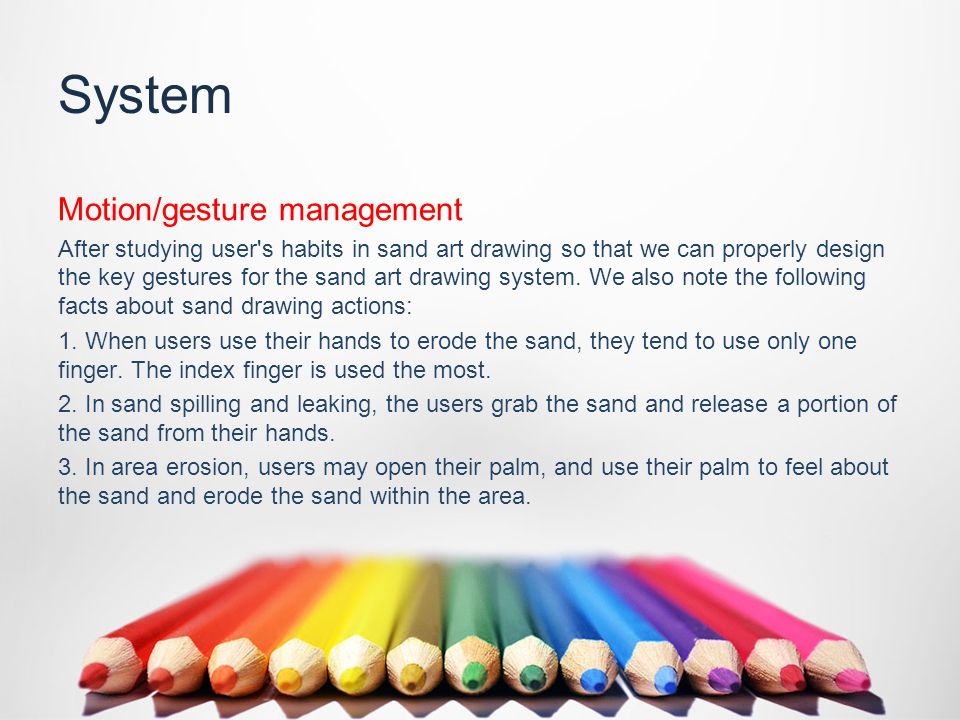 System

Motion/gesture management

After studying user's habits in sand art drawing so that we can properly design the key gestures for the sand art drawing system. We also note the following facts about sand drawing actions:

1. When users use their hands to erode the sand, they tend to use only one finger. The index finger is used the most.

2. In sand spilling and leaking, the users grab the sand and release a portion of the sand from their hands.

3. In area erosion, users may open their palm, and use their palm to feel about the sand and erode the sand within the area.